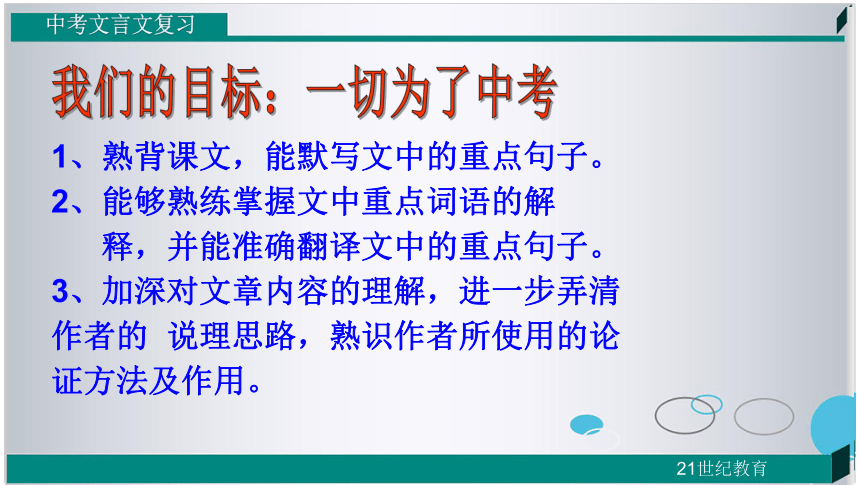 中考文言文复习

我们的目标：一切为了中考

1、熟背课文，能默写文中的重点句子。

2、能够熟练掌握文中重点词语的解释，并能准确翻译文中的重点句子。

3、加深对文章内容的理解，进一步弄清作者的 说理思路，熟识作者所使用的论证方法及作用。

21世纪教育